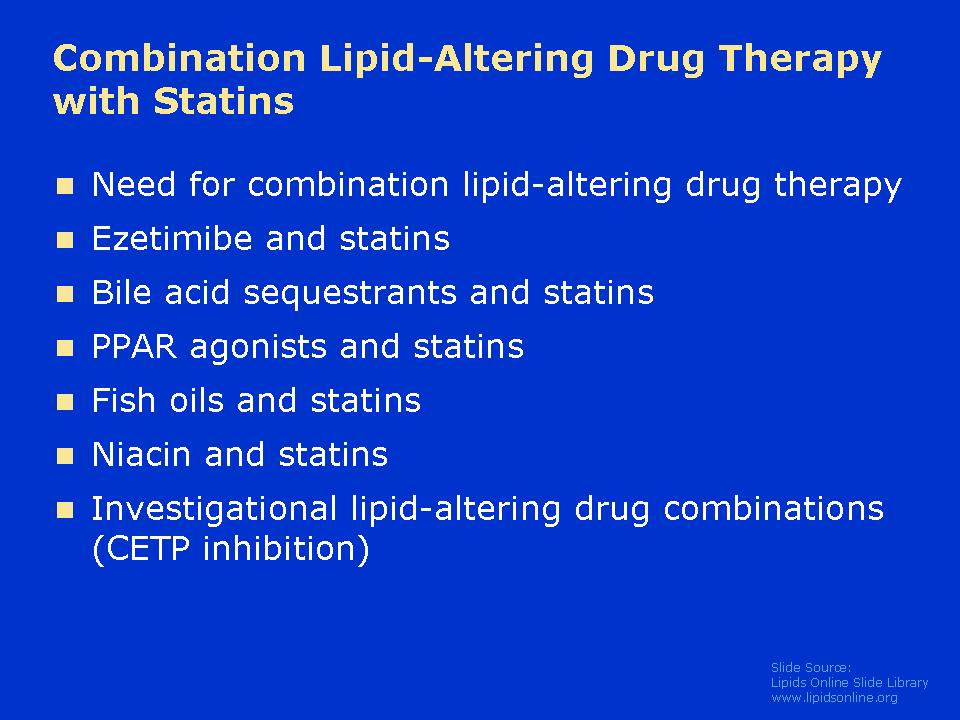 Combination Lipid-Altering Drug Therapy with Statins

- Need for combination lipid-altering drug therapy
- Ezetimibe and statins
- Bile acid sequestrants and statins
- PPAR agonists and statins
- Fish oils and statins
- Niacin and statins
- Investigational lipid-altering drug combinations (CETP inhibition)

Slide Source:
Lipids Online Slide Library
www.lipidsonline.org